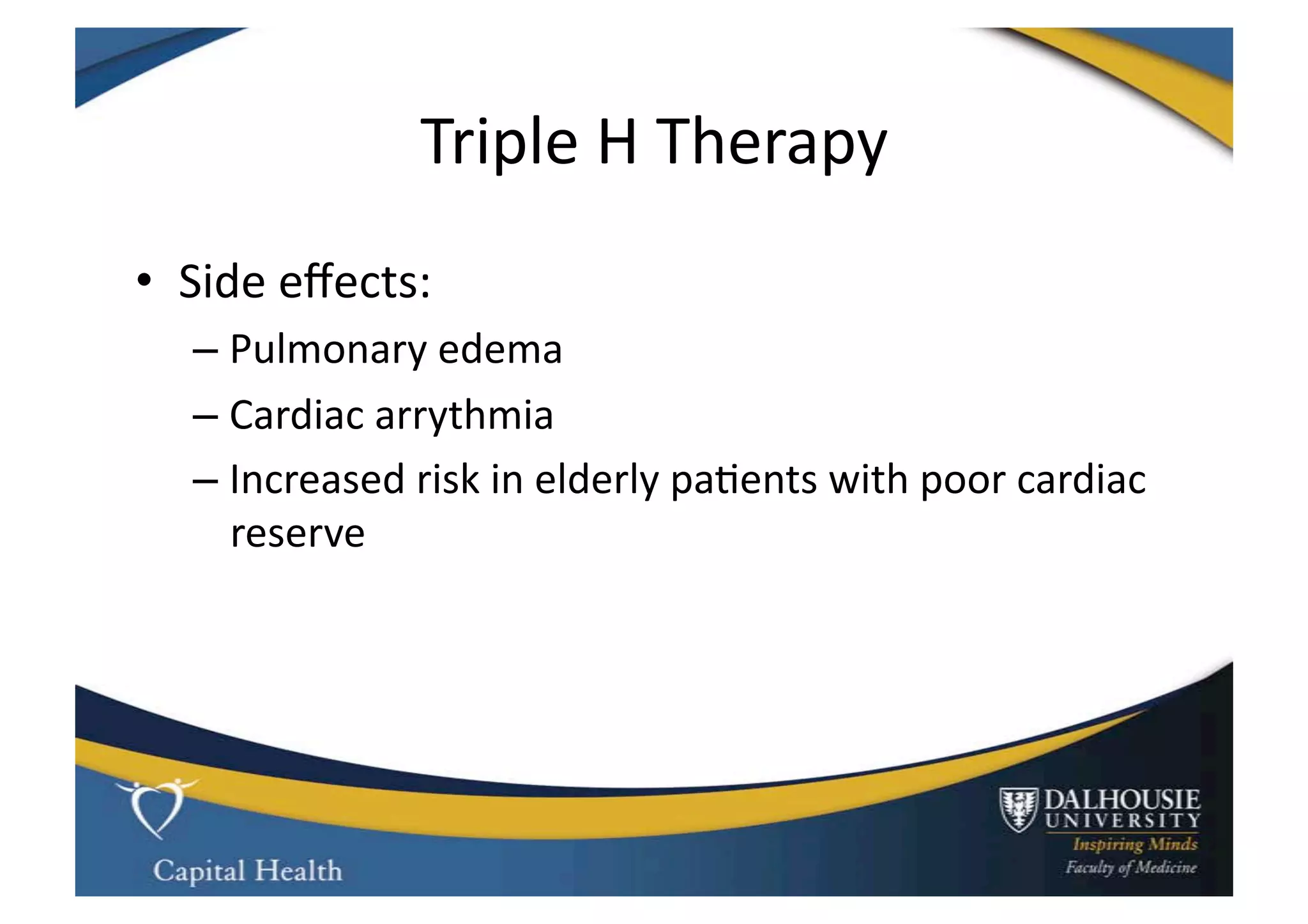 Triple H Therapy

• Side effects:
– Pulmonary edema
– Cardiac arrythmia
– Increased risk in elderly patients with poor cardiac reserve

Capital Health

DALHOUSIE UNIVERSITY
Inspiring Minds
Faculty of Medicine